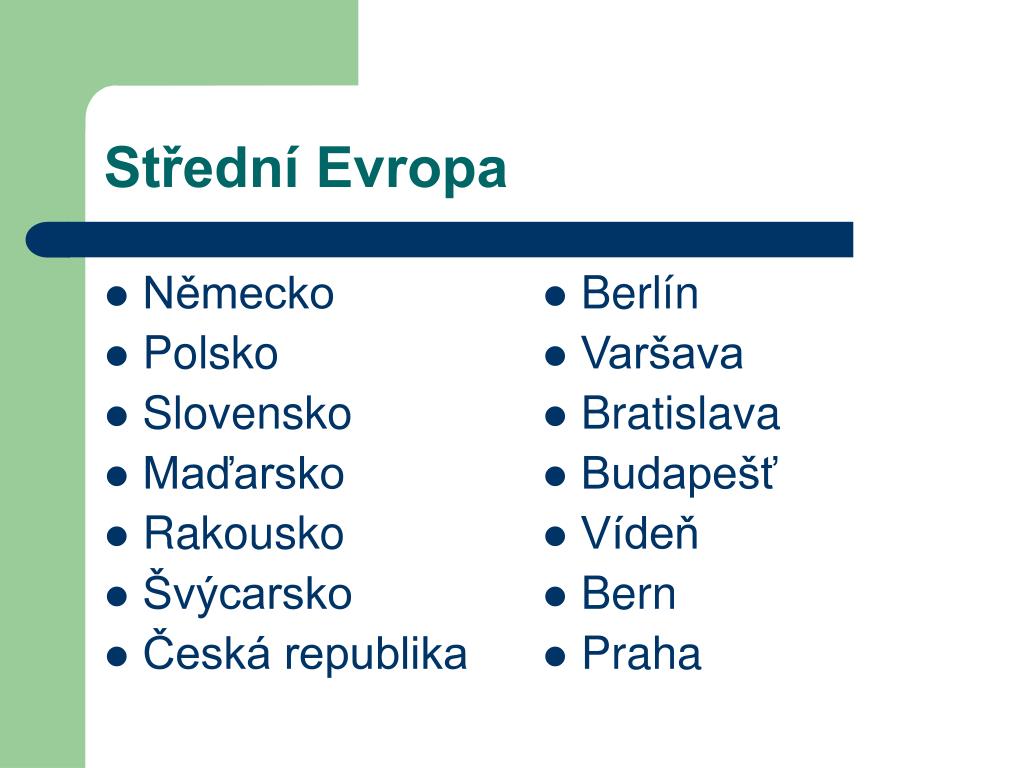 Střední Evropa

- Německo
- Polsko
- Slovensko
- Maďarsko
- Rakousko
- Švýcarsko
- Česká republika

- Berlín
- Varšava
- Bratislava
- Budapešť
- Vídeň
- Bern
- Praha